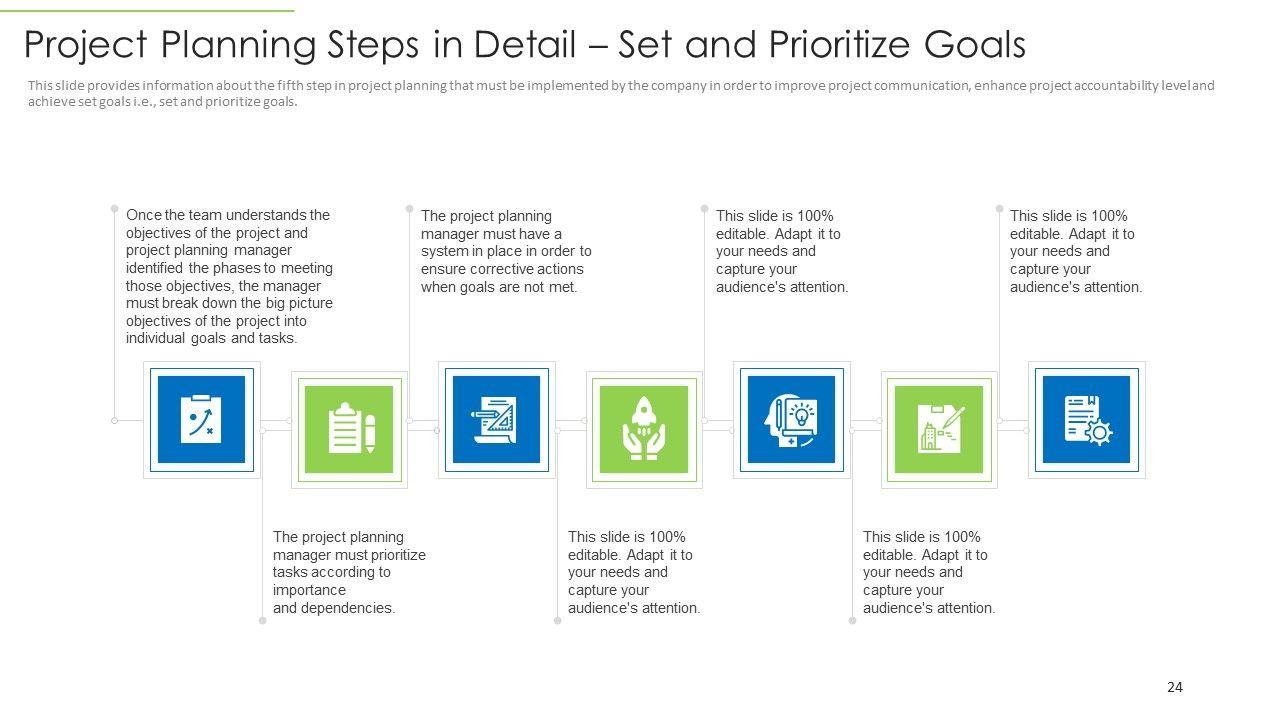 Project Planning Steps in Detail – Set and Prioritize Goals

This slide provides information about the fifth step in project planning that must be implemented by the company in order to improve project communication, enhance project accountability level and achieve set goals i.e., set and prioritize goals.

Once the team understands the objectives of the project and project planning manager identified the phases to meeting those objectives, the manager must break down the big picture objectives of the project into individual goals and tasks.

The project planning manager must have a system in place in order to ensure corrective actions when goals are not met.

This slide is 100% editable. Adapt it to your needs and capture your audience's attention.

This slide is 100% editable. Adapt it to your needs and capture your audience's attention.

The project planning manager must prioritize tasks according to importance and dependencies.

This slide is 100% editable. Adapt it to your needs and capture your audience's attention.

This slide is 100% editable. Adapt it to your needs and capture your audience's attention.

24